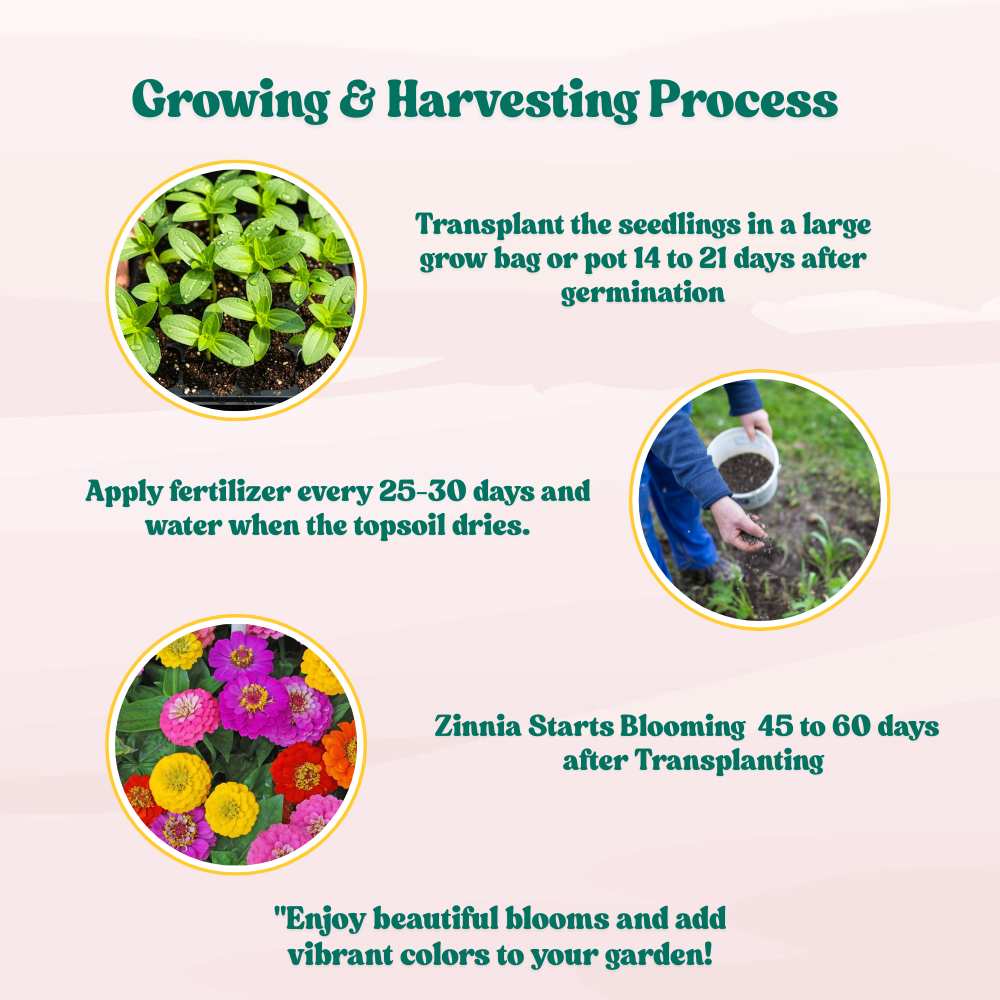 Growing & Harvesting Process

Transplant the seedlings in a large grow bag or pot 14 to 21 days after germination

Apply fertilizer every 25-30 days and water when the topsoil dries.

Zinnia Starts Blooming 45 to 60 days after Transplanting

"Enjoy beautiful blooms and add vibrant colors to your garden!